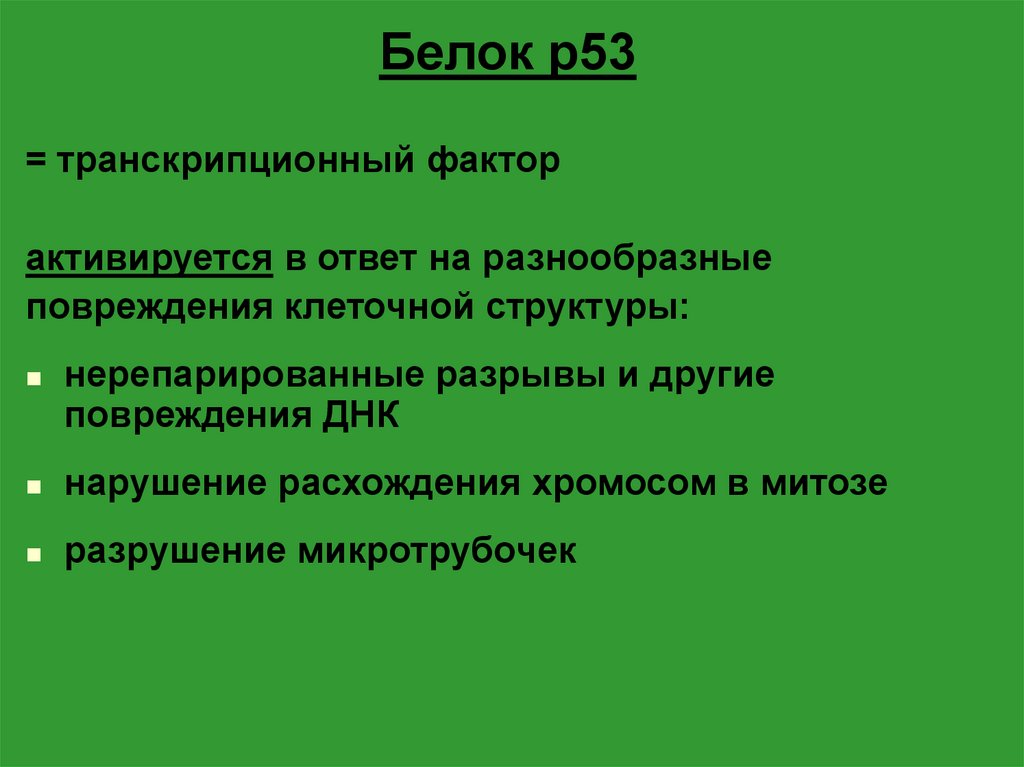 Белок р53

= транскрипционный фактор

активируется в ответ на разнообразные повреждения клеточной структуры:

- нерепарированные разрывы и другие повреждения ДНК
- нарушение расхождения хромосом в митозе
- разрушение микротрубочек